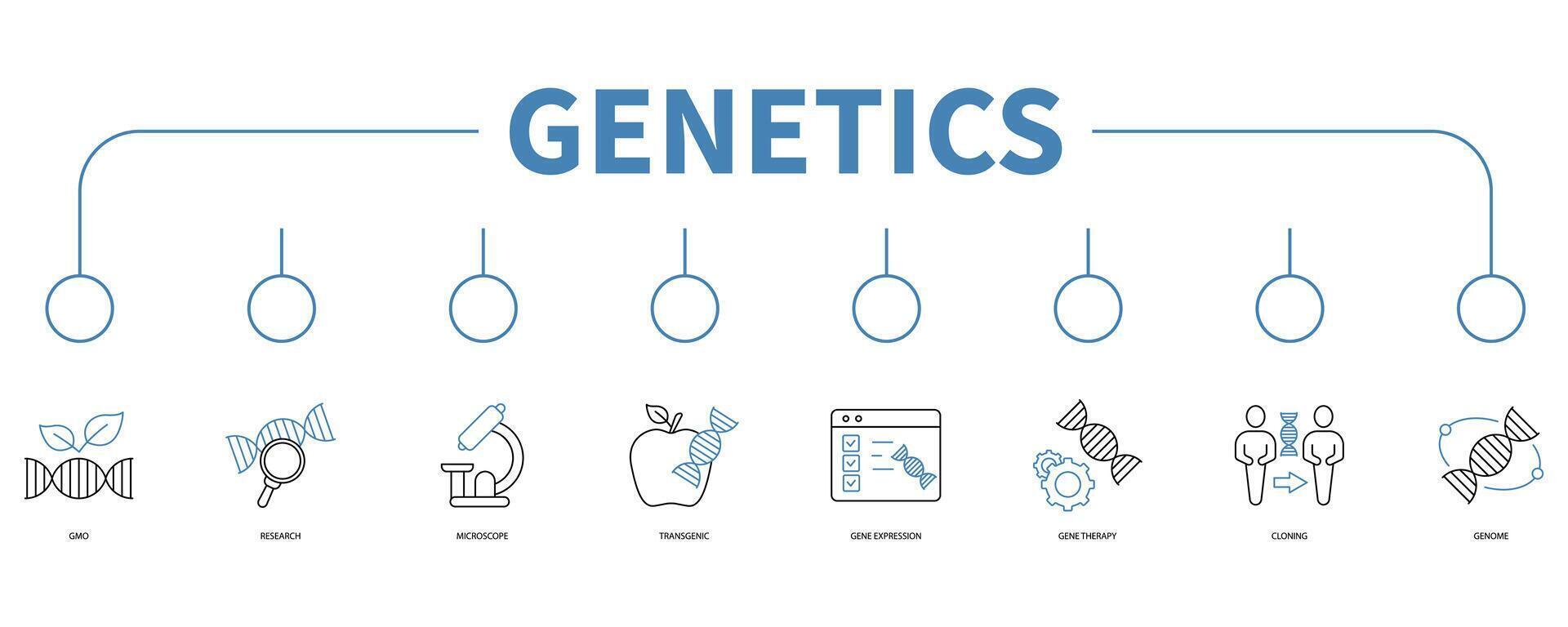 GENETICS

GMO

RESEARCH

MICROSCOPE

TRANSGENIC

GENE EXPRESSION

GENE THERAPY

CLONING

GENOME